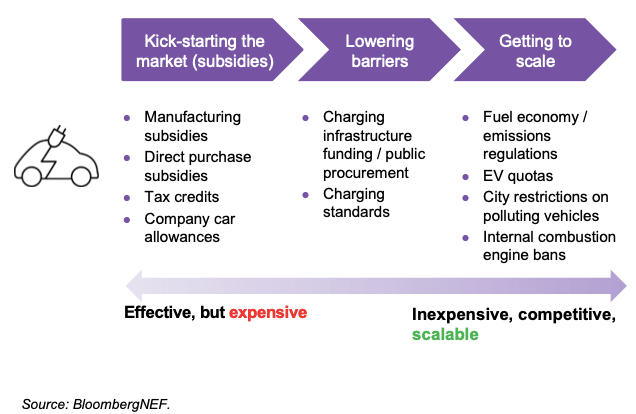 Kick-starting the market (subsidies)

Lowering barriers

Getting to scale

- Manufacturing subsidies
- Direct purchase subsidies
- Tax credits
- Company car allowances

- Charging infrastructure funding / public procurement
- Charging standards

- Fuel economy / emissions regulations
- EV quotas
- City restrictions on polluting vehicles
- Internal combustion engine bans

Effective, but expensive

Inexpensive, competitive, scalable

Source: BloombergNEF.